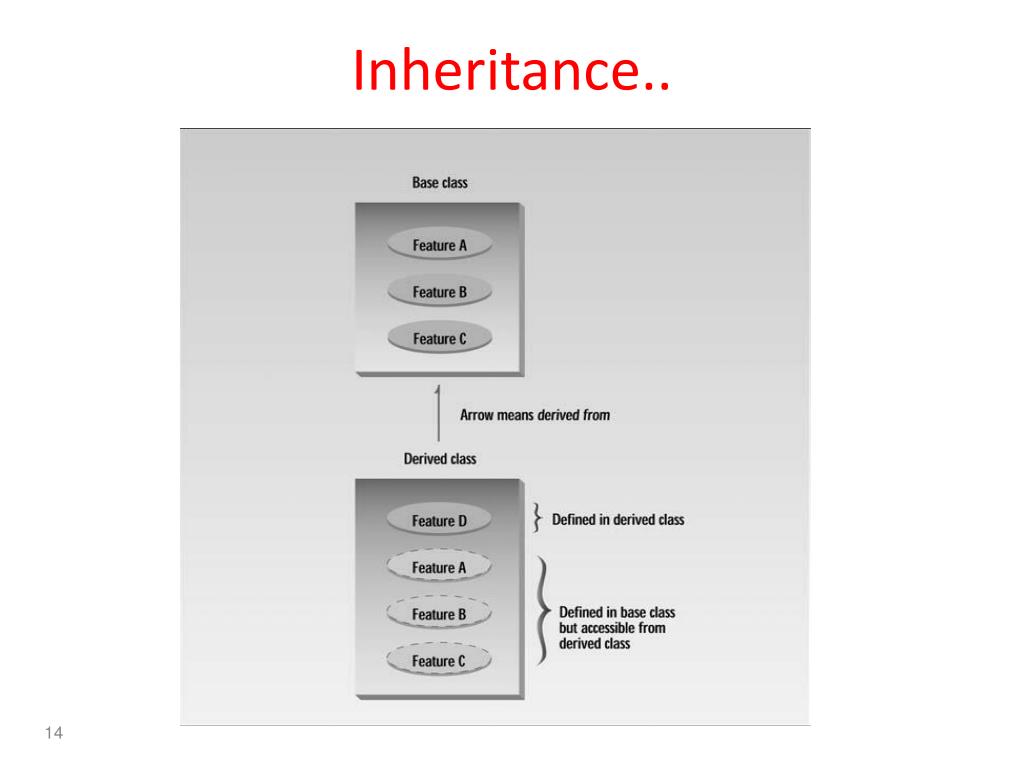 Inheritance..

Base class

Feature A

Feature B

Feature C

Arrow means derived from

Derived class

Feature D

Defined in derived class

Feature A

Feature B

Feature C

Defined in base class but accessible from derived class

14